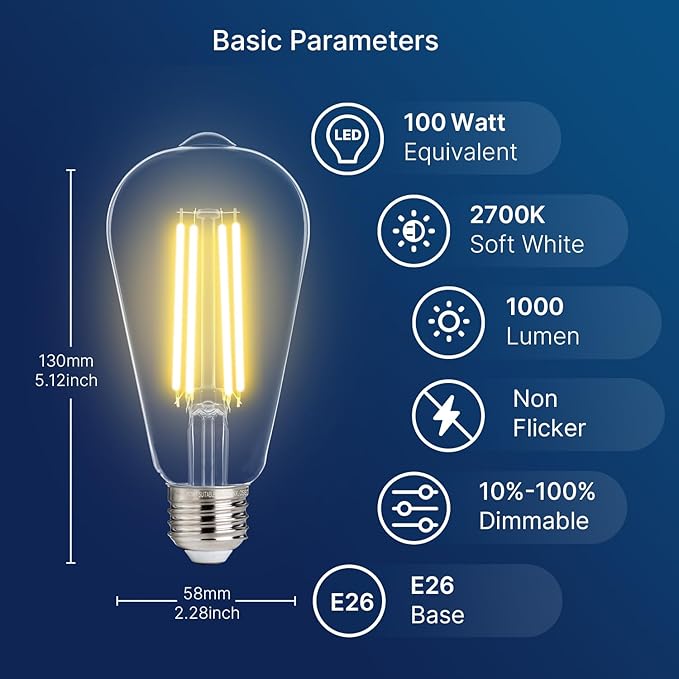 Basic Parameters

130mm
5.12inch

58mm
2.28inch

LED

100 Watt
Equivalent

2700K
Soft White

1000
Lumen

Non
Flicker

10%-100%
Dimmable

E26

E26
Base